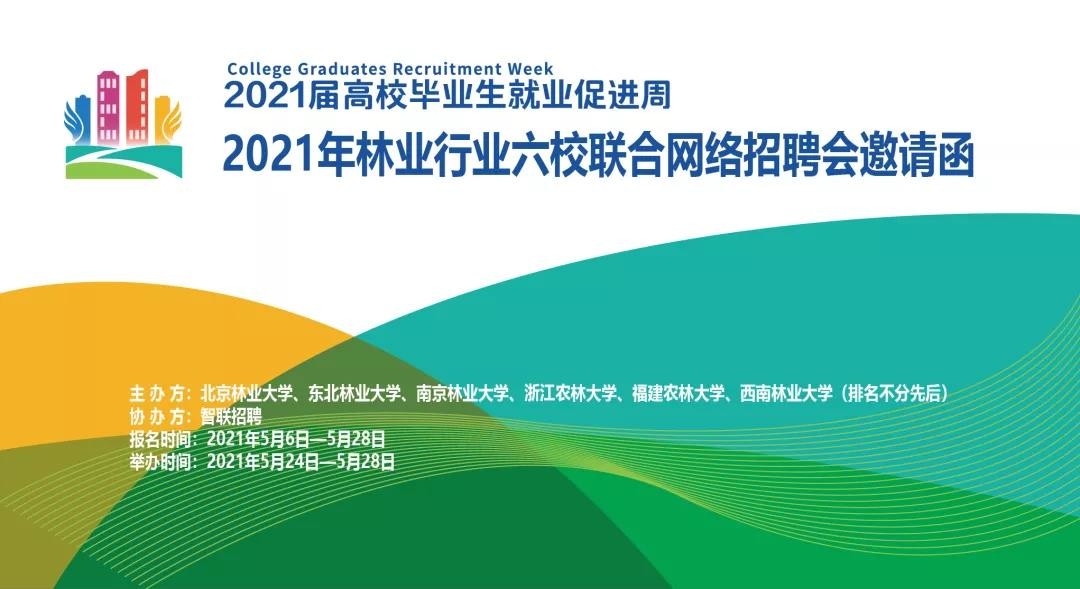 College Graduates Recruitment Week
2021届高校毕业生就业促进周
2021年林业行业六校联合网络招聘会邀请函

主 办 方：北京林业大学、东北林业大学、南京林业大学、浙江农林大学、福建农林大学、西南林业大学（排名不分先后）
协 办 方：智联招聘
报名时间：2021年5月6日—5月28日
举办时间：2021年5月24日—5月28日